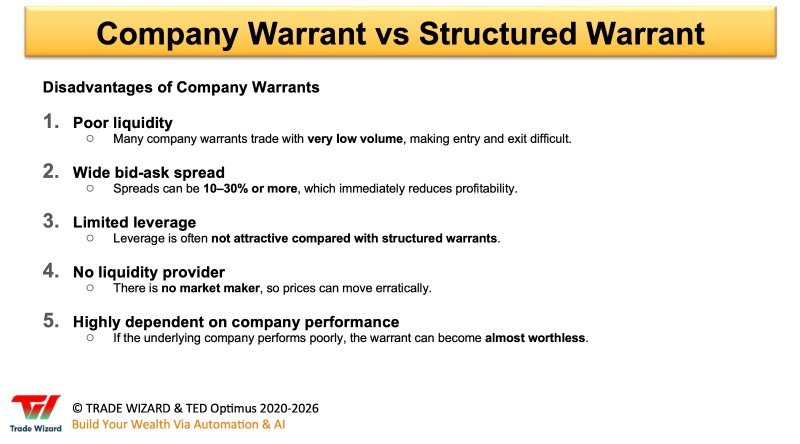 Company Warrant vs Structured Warrant

Disadvantages of Company Warrants

1. Poor liquidity
○ Many company warrants trade with very low volume, making entry and exit difficult.

2. Wide bid-ask spread
○ Spreads can be 10–30% or more, which immediately reduces profitability.

3. Limited leverage
○ Leverage is often not attractive compared with structured warrants.

4. No liquidity provider
○ There is no market maker, so prices can move erratically.

5. Highly dependent on company performance
○ If the underlying company performs poorly, the warrant can become almost worthless.

Trade Wizard

© TRADE WIZARD & TED Optimus 2020-2026
Build Your Wealth Via Automation & AI